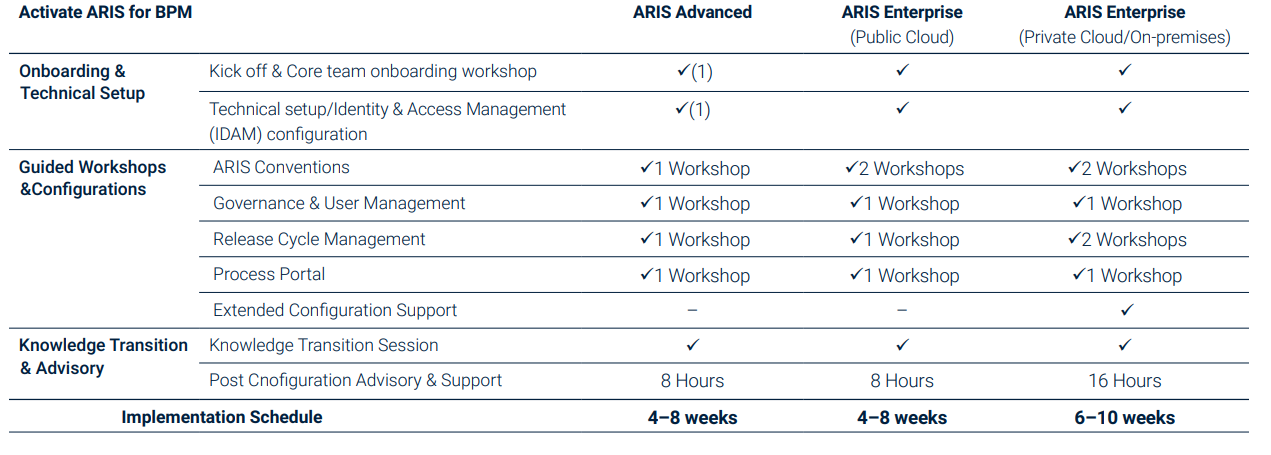 | Activate ARIS for BPM | | ARIS Advanced | ARIS Enterprise (Public Cloud) | ARIS Enterprise (Private Cloud/On-premises) |
|---|---|---|---|---|
| Onboarding & Technical Setup | Kick off & Core team onboarding workshop | ✓(1) | ✓ | ✓ |
| | Technical setup/Identity & Access Management (IDAM) configuration | ✓(1) | ✓ | ✓ |
| Guided Workshops &Configurations | ARIS Conventions | ✓1 Workshop | ✓2 Workshops | ✓2 Workshops |
| | Governance & User Management | ✓1 Workshop | ✓1 Workshop | ✓1 Workshop |
| | Release Cycle Management | ✓1 Workshop | ✓1 Workshop | ✓2 Workshops |
| | Process Portal | ✓1 Workshop | ✓1 Workshop | ✓1 Workshop |
| | Extended Configuration Support | – | – | ✓ |
| Knowledge Transition & Advisory | Knowledge Transition Session | ✓ | ✓ | ✓ |
| | Post Cnofiguration Advisory & Support | 8 Hours | 8 Hours | 16 Hours |
| Implementation Schedule | | 4–8 weeks | 4–8 weeks | 6–10 weeks |